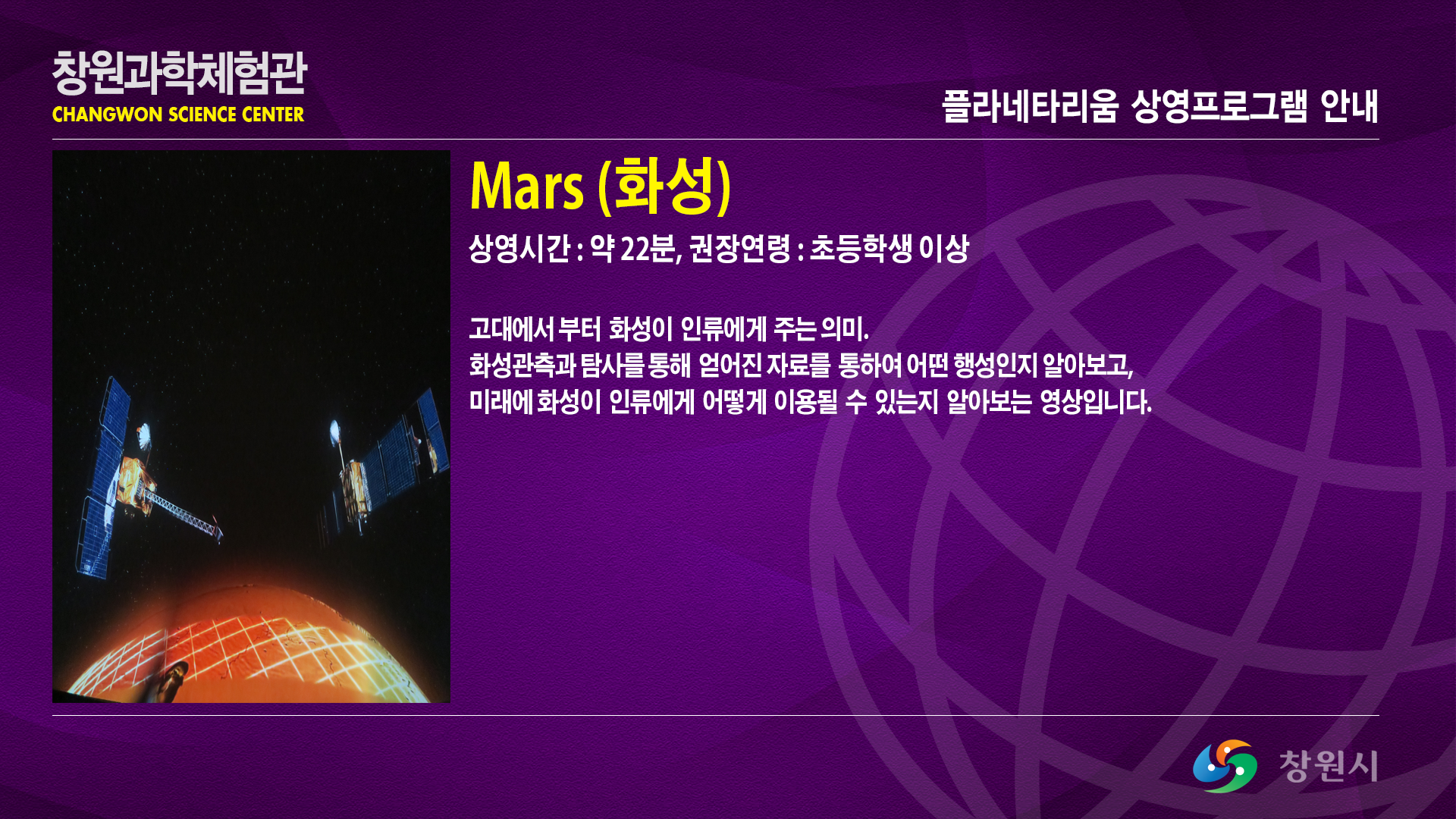 창원과학체험관
CHANGWON SCIENCE CENTER

플라네타리움 상영프로그램 안내

Mars (화성)

상영시간 : 약 22분, 권장연령 : 초등학생 이상

고대에서 부터 화성이 인류에게 주는 의미.
화성관측과 탐사를 통해 얻어진 자료를 통하여 어떤 행성인지 알아보고,
미래에 화성이 인류에게 어떻게 이용될 수 있는지 알아보는 영상입니다.

창원시